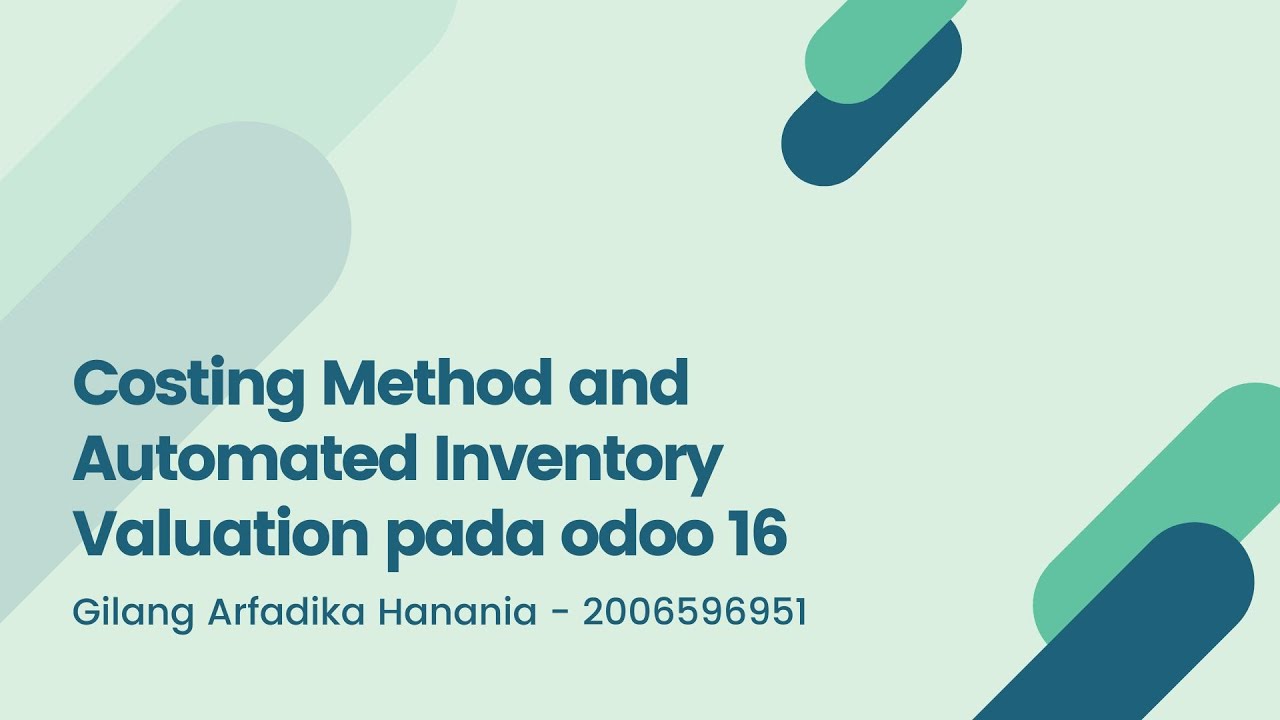 Costing Method and Automated Inventory Valuation pada odoo 16

Gilang Arfadika Hanania - 2006596951